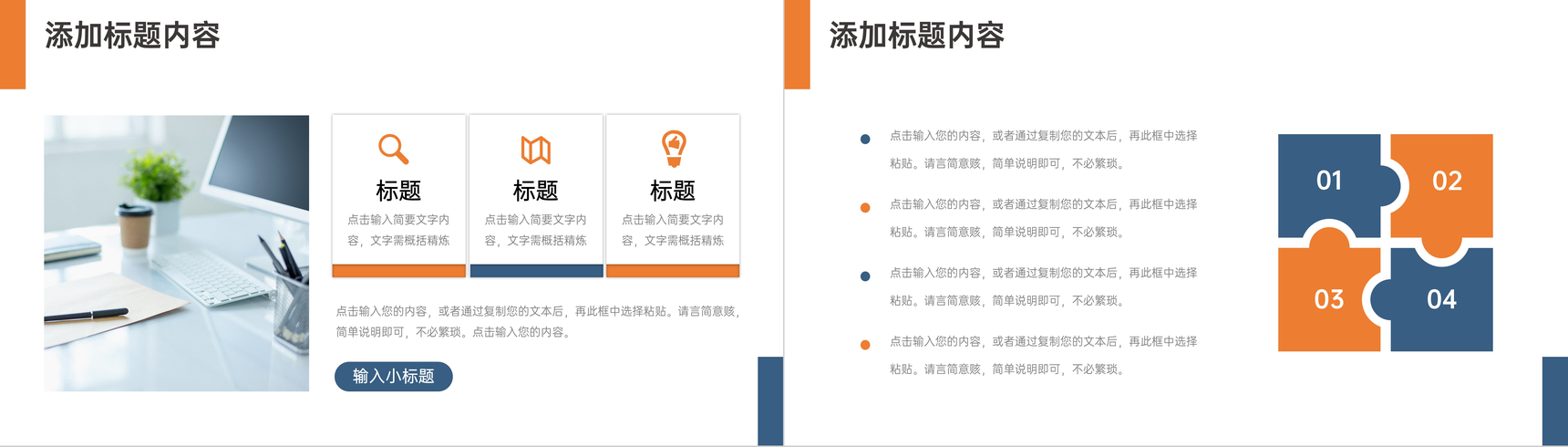 添加标题内容

标题
点击输入简要文字内容，文字需概括精炼

标题
点击输入简要文字内容，文字需概括精炼

标题
点击输入简要文字内容，文字需概括精炼

点击输入您的内容，或者通过复制您的文本后，再此框中选择粘贴。请言简意赅，简单说明即可，不必繁琐。点击输入您的内容。

输入小标题

添加标题内容

点击输入您的内容，或者通过复制您的文本后，再此框中选择粘贴。请言简意赅，简单说明即可，不必繁琐。

点击输入您的内容，或者通过复制您的文本后，再此框中选择粘贴。请言简意赅，简单说明即可，不必繁琐。

点击输入您的内容，或者通过复制您的文本后，再此框中选择粘贴。请言简意赅，简单说明即可，不必繁琐。

点击输入您的内容，或者通过复制您的文本后，再此框中选择粘贴。请言简意赅，简单说明即可，不必繁琐。

01
02
03
04